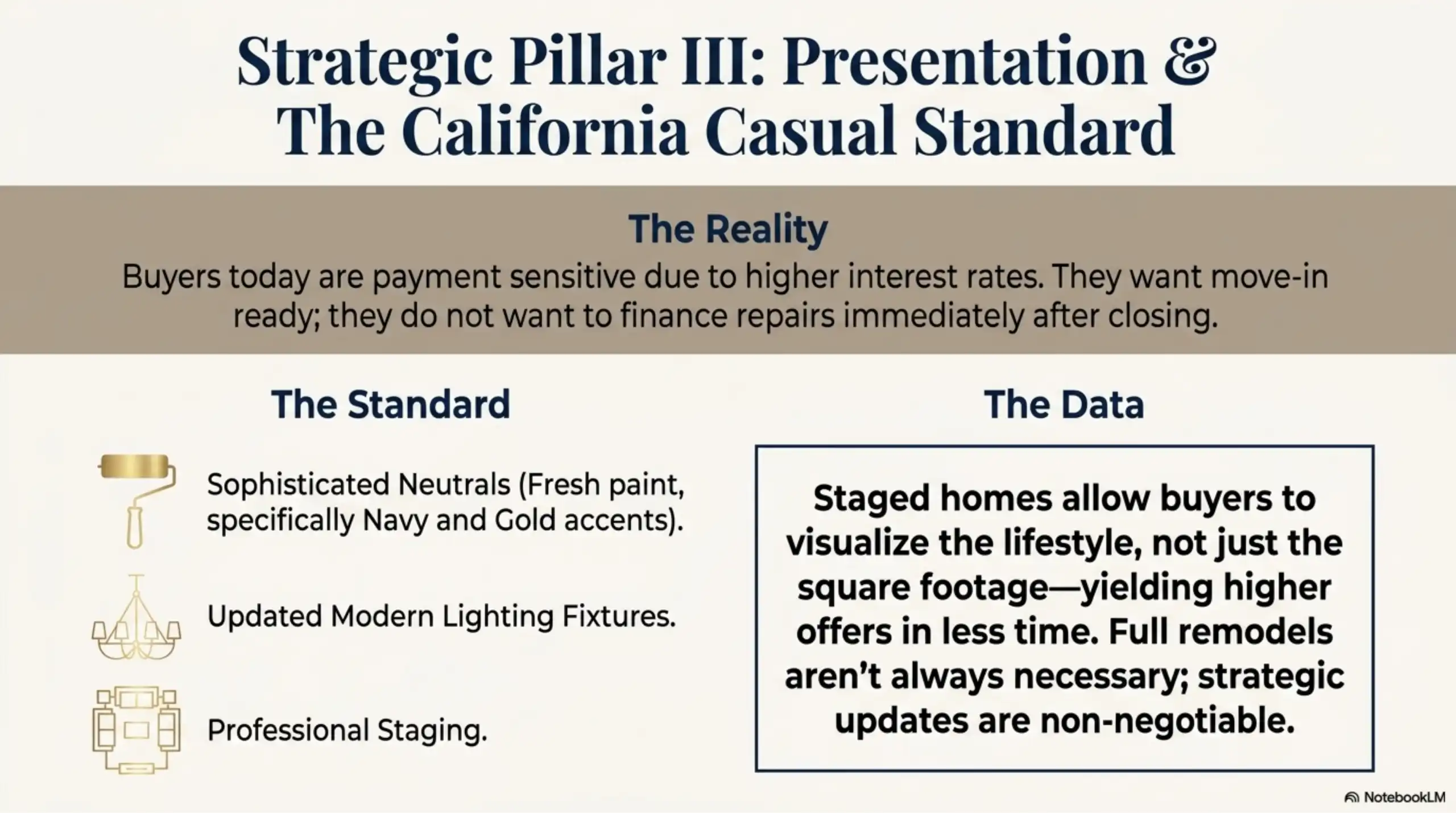 Strategic Pillar III: Presentation & The California Casual Standard

The Reality

Buyers today are payment sensitive due to higher interest rates. They want move-in ready; they do not want to finance repairs immediately after closing.

The Standard

Sophisticated Neutrals (Fresh paint, specifically Navy and Gold accents).

Updated Modern Lighting Fixtures.

Professional Staging.

The Data

Staged homes allow buyers to visualize the lifestyle, not just the square footage—yielding higher offers in less time. Full remodels aren't always necessary; strategic updates are non-negotiable.

NotebookLM